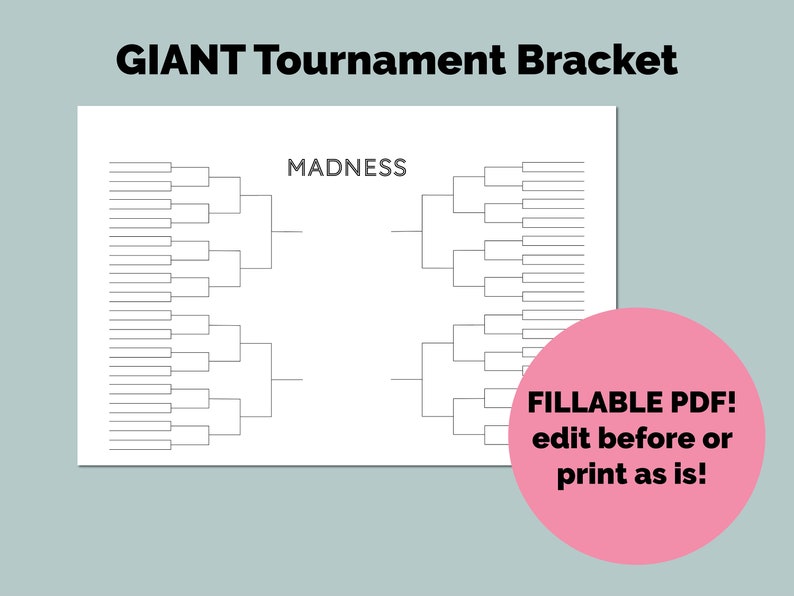 GIANT Tournament Bracket

MADNESS

FILLABLE PDF! edit before or print as is!